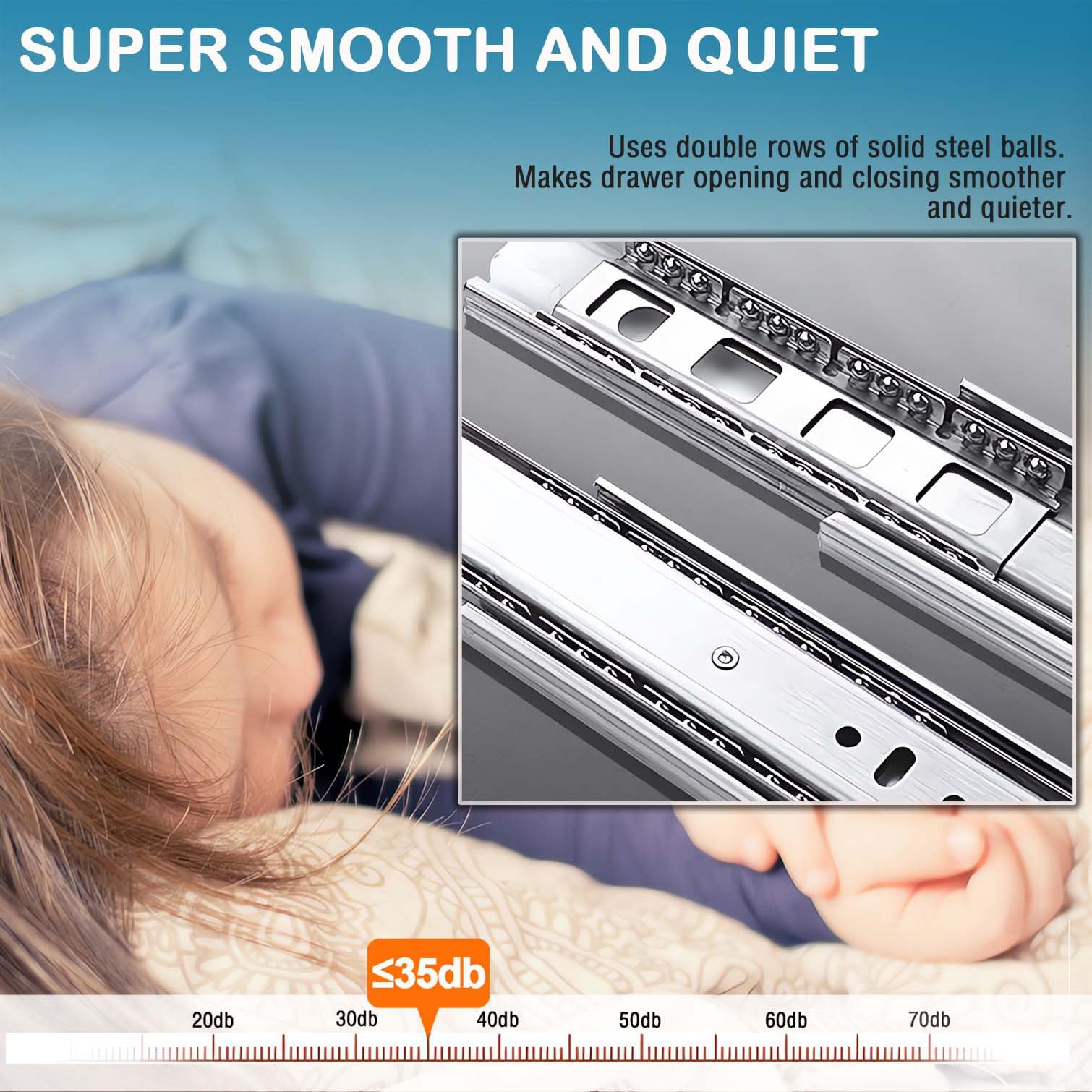 SUPER SMOOTH AND QUIET

Uses double rows of solid steel balls. Makes drawer opening and closing smoother and quieter.

≤35db

20db
30db
40db
50db
60db
70db